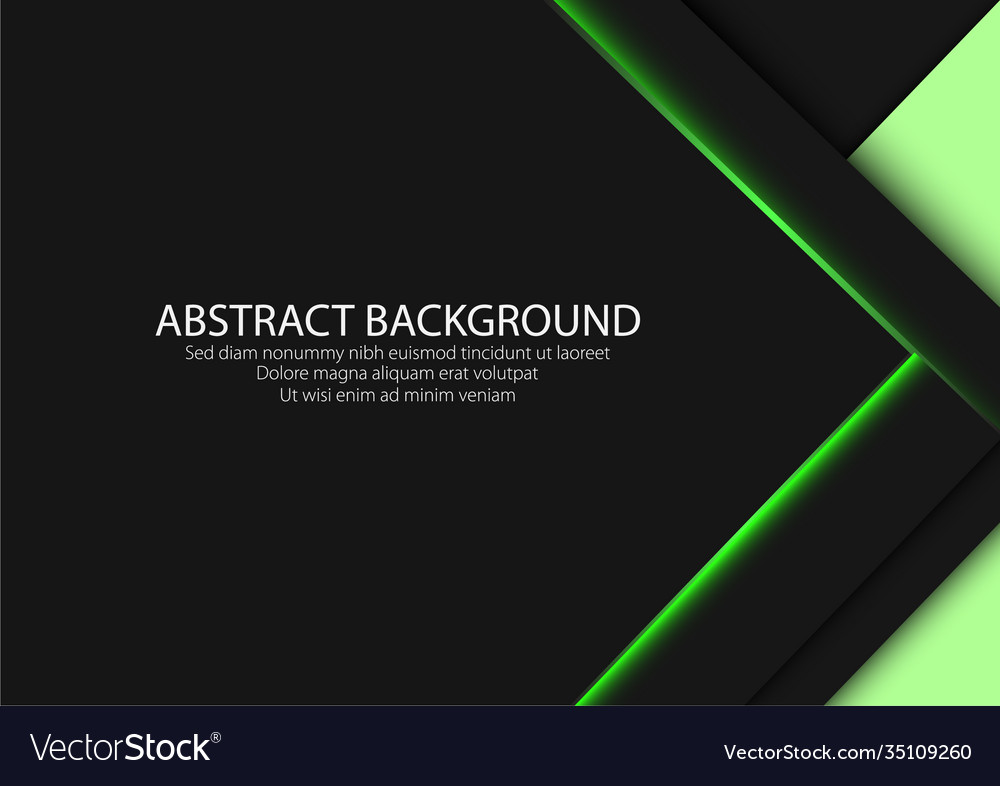 ABSTRACT BACKGROUND
Sed diam nonummy nibh euismod tincidunt ut laoreet
Dolore magna aliquam erat volutpat
Ut wisi enim ad minim veniam

VectorStock®

VectorStock.com/35109260